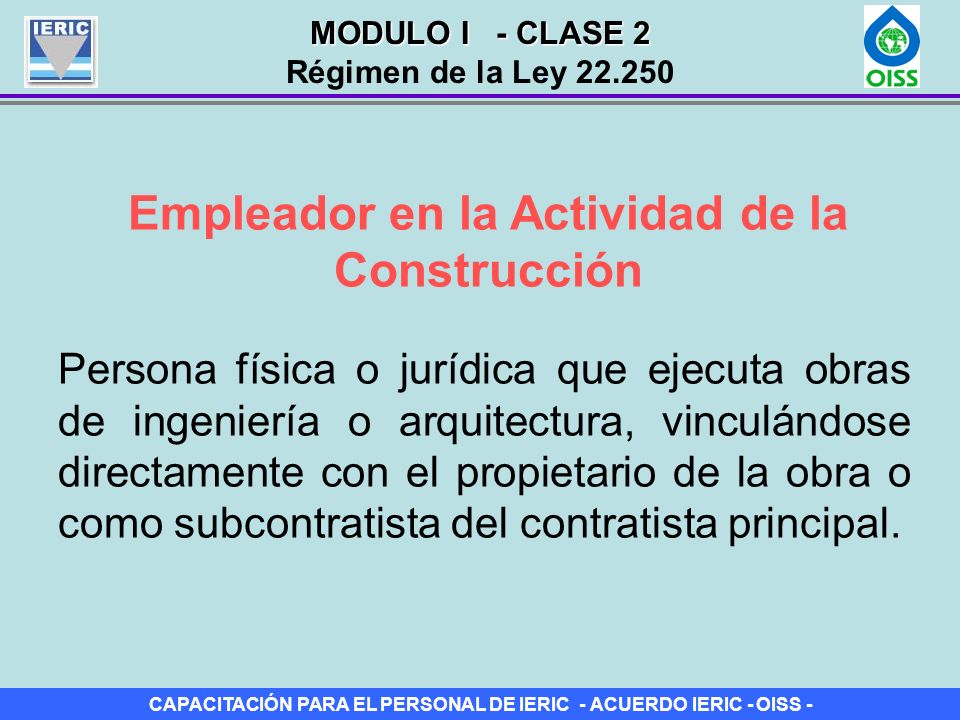 IERIC

MODULO I - CLASE 2
Régimen de la Ley 22.250

OISS

Empleador en la Actividad de la Construcción

Persona física o jurídica que ejecuta obras de ingeniería o arquitectura, vinculándose directamente con el propietario de la obra o como subcontratista del contratista principal.

CAPACITACIÓN PARA EL PERSONAL DE IERIC - ACUERDO IERIC - OISS -